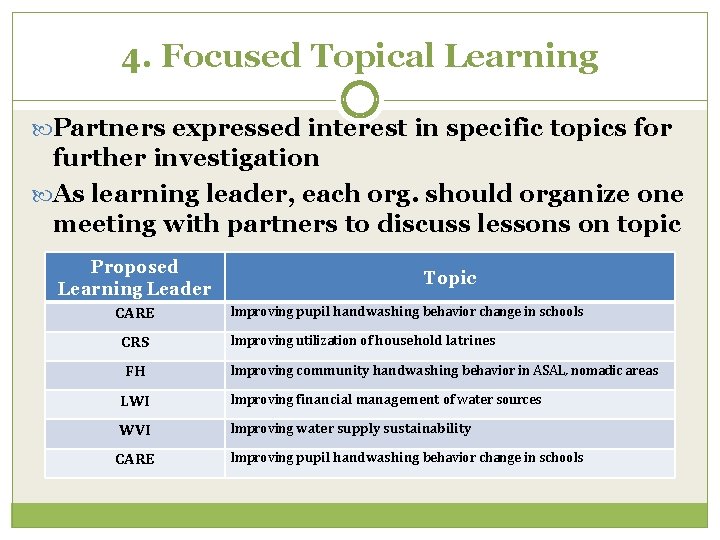 4. Focused Topical Learning

Partners expressed interest in specific topics for further investigation

As learning leader, each org. should organize one meeting with partners to discuss lessons on topic

| Proposed Learning Leader | Topic |
|---|---|
| CARE | Improving pupil handwashing behavior change in schools |
| CRS | Improving utilization of household latrines |
| FH | Improving community handwashing behavior in ASAL, nomadic areas |
| LWI | Improving financial management of water sources |
| WVI | Improving water supply sustainability |
| CARE | Improving pupil handwashing behavior change in schools |